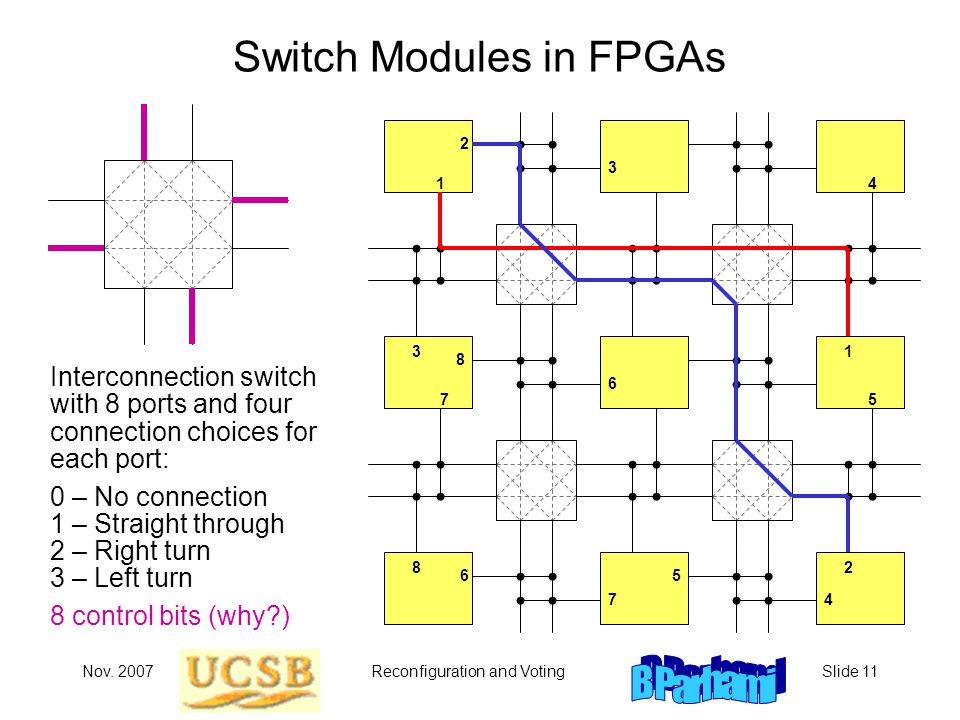 Switch Modules in FPGAs

Interconnection switch with 8 ports and four connection choices for each port:

0 – No connection
1 – Straight through
2 – Right turn
3 – Left turn

8 control bits (why?)

2
1
3
4
3
8
7
6
1
5
8
6
5
7
2
4

Nov. 2007
UCSB
Reconfiguration and Voting
B Parhami
Slide 11